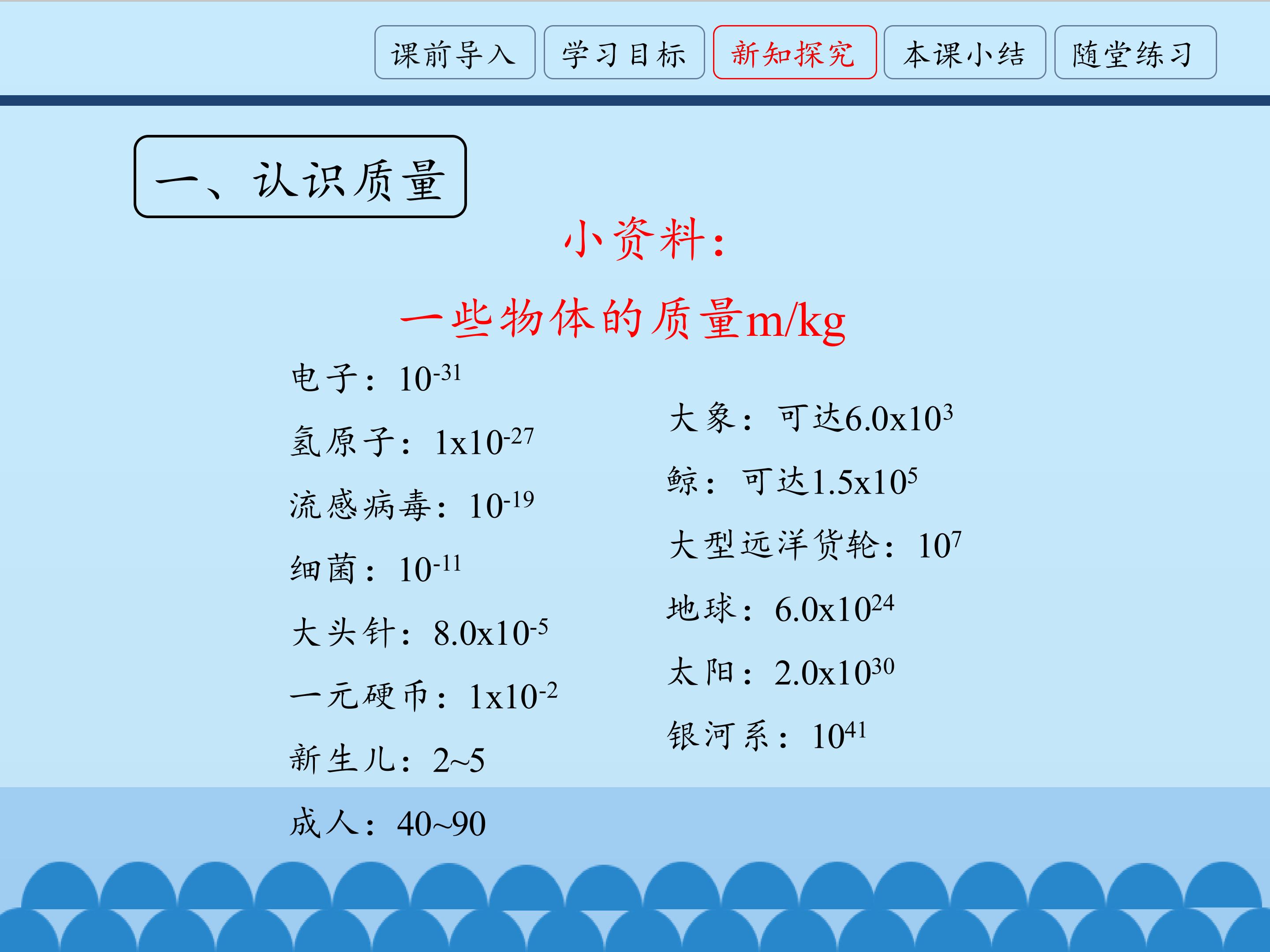 课前导入　学习目标　新知探究　本课小结　随堂练习

一、认识质量

小资料：

一些物体的质量m/kg

电子：$10^{-31}$

氢原子：$1x10^{-27}$

流感病毒：$10^{-19}$

细菌：$10^{-11}$

大头针：$8.0x10^{-5}$

一元硬币：$1x10^{-2}$

新生儿：2~5

成人：40~90

大象：可达$6.0x10^{3}$

鲸：可达$1.5x10^{5}$

大型远洋货轮：$10^{7}$

地球：$6.0x10^{24}$

太阳：$2.0x10^{30}$

银河系：$10^{41}$